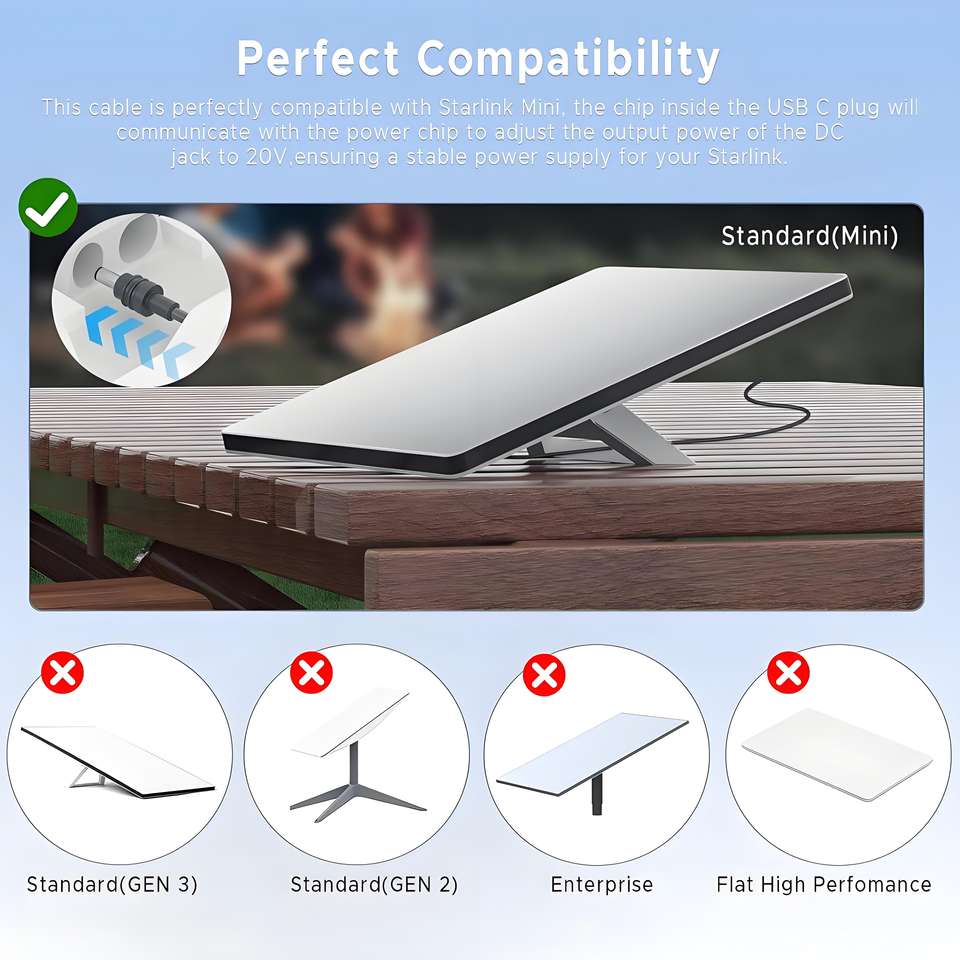 Perfect Compatibility

This cable is perfectly compatible with Starlink Mini, the chip inside the USB C plug will communicate with the power chip to adjust the output power of the DC jack to 20V,ensuring a stable power supply for your Starlink.

Standard(Mini)

Standard(GEN 3)

Standard(GEN 2)

Enterprise

Flat High Perfomance